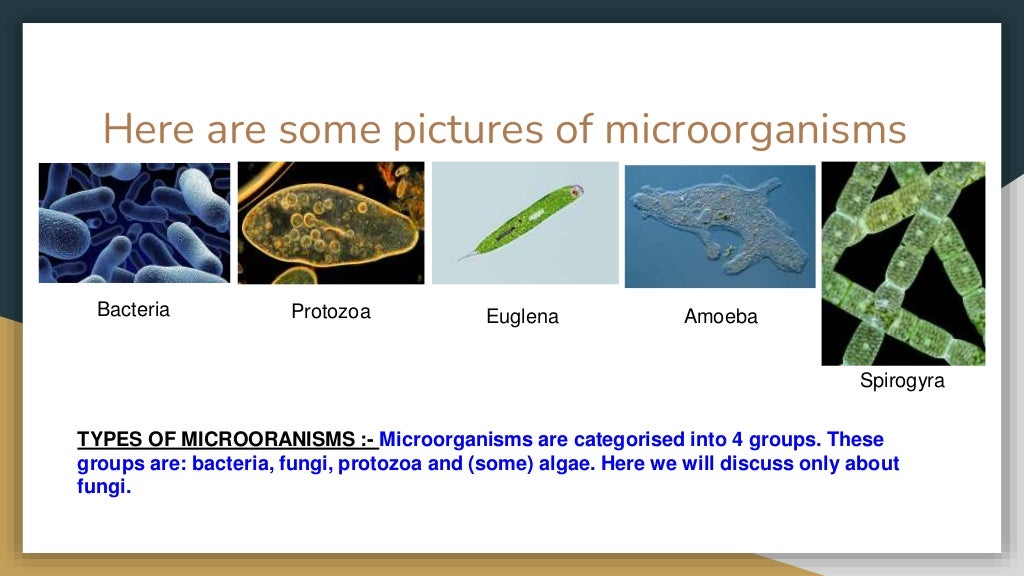 Here are some pictures of microorganisms

Bacteria

Protozoa

Euglena

Amoeba

Spirogyra

TYPES OF MICROORANISMS :- Microorganisms are categorised into 4 groups. These groups are: bacteria, fungi, protozoa and (some) algae. Here we will discuss only about fungi.